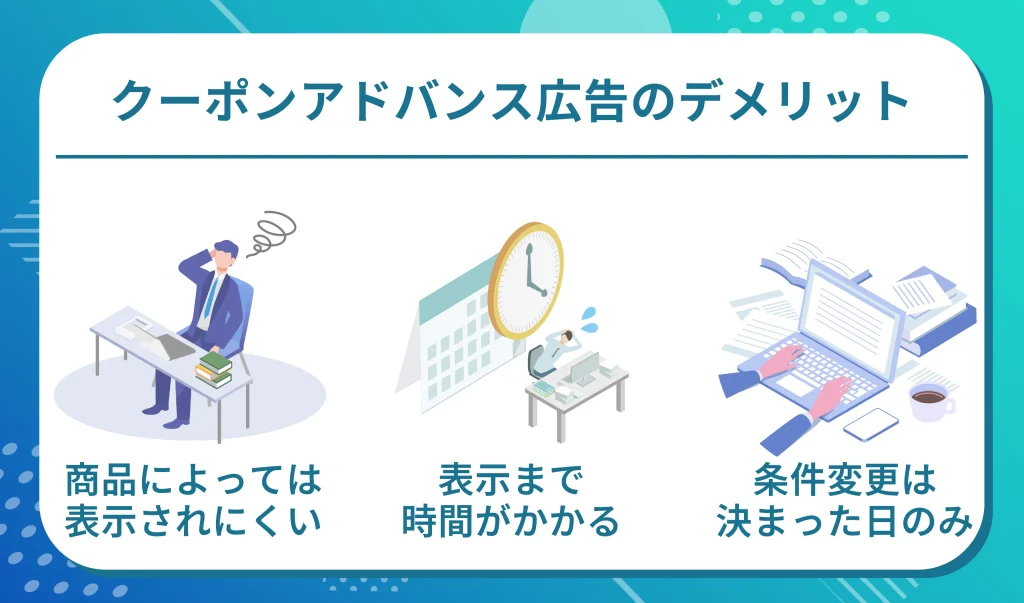 クーポンアドバンス広告のデメリット

商品によっては表示されにくい

表示まで時間がかかる

条件変更は決まった日のみ